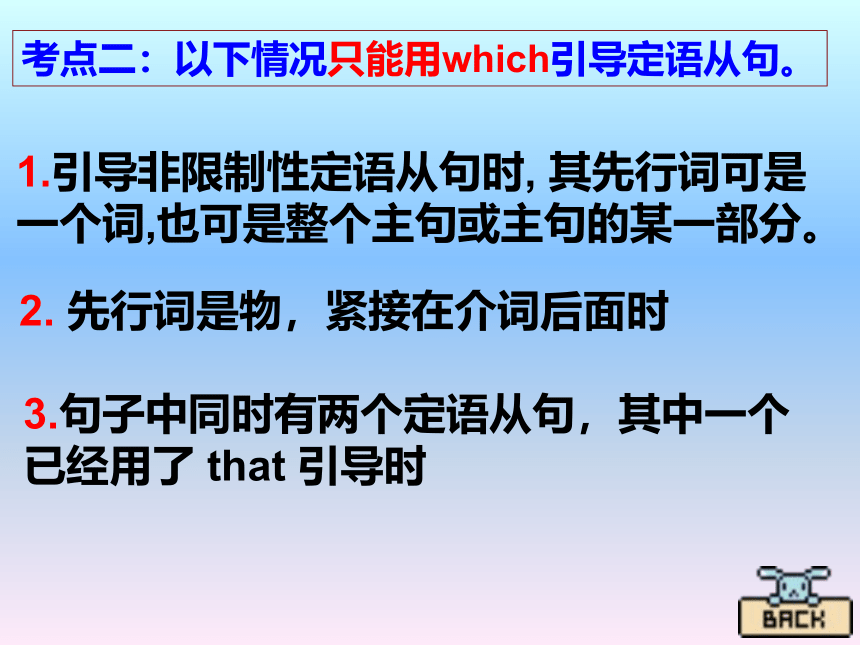 考点二：以下情况只能用which引导定语从句。

1.引导非限制性定语从句时, 其先行词可是一个词,也可是整个主句或主句的某一部分。

2. 先行词是物，紧接在介词后面时

3.句子中同时有两个定语从句，其中一个已经用了 that 引导时

BACK